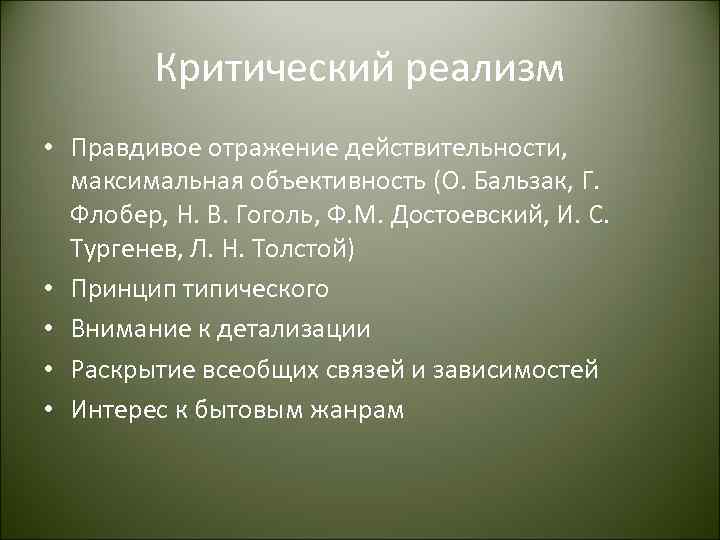 Критический реализм

• Правдивое отражение действительности, максимальная объективность (О. Бальзак, Г. Флобер, Н. В. Гоголь, Ф.М. Достоевский, И. С. Тургенев, Л. Н. Толстой)
• Принцип типического
• Внимание к детализации
• Раскрытие всеобщих связей и зависимостей
• Интерес к бытовым жанрам